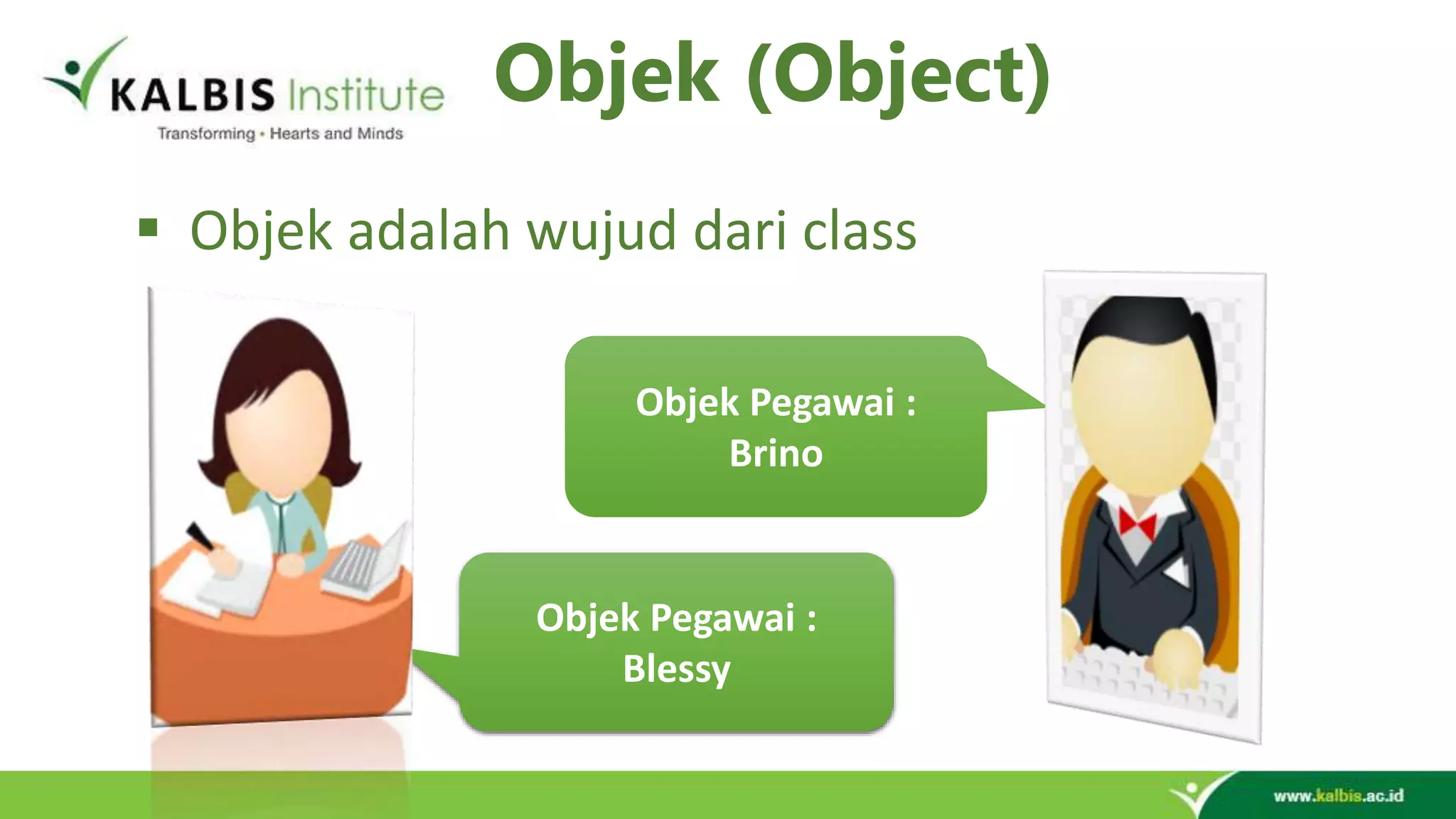 KALBIS Institute
Transforming • Hearts and Minds

Objek (Object)

▪ Objek adalah wujud dari class

Objek Pegawai : Brino

Objek Pegawai : Blessy

www.kalbis.ac.id